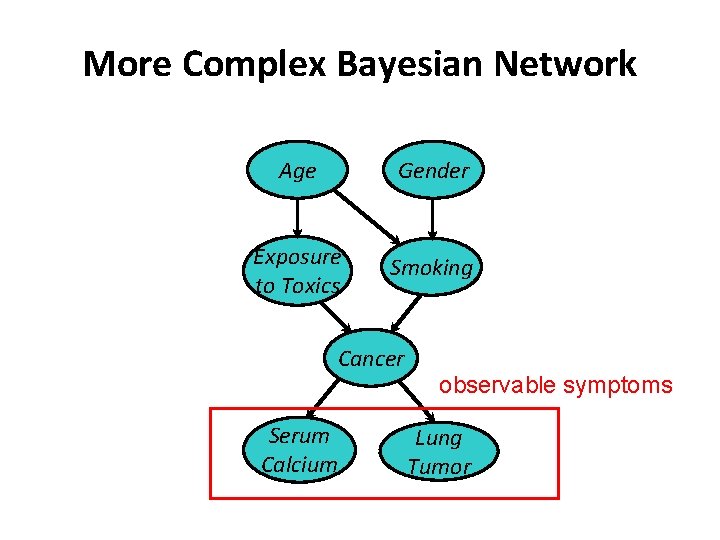 More Complex Bayesian Network

Age

Gender

Exposure to Toxics

Smoking

Cancer

observable symptoms

Serum Calcium

Lung Tumor